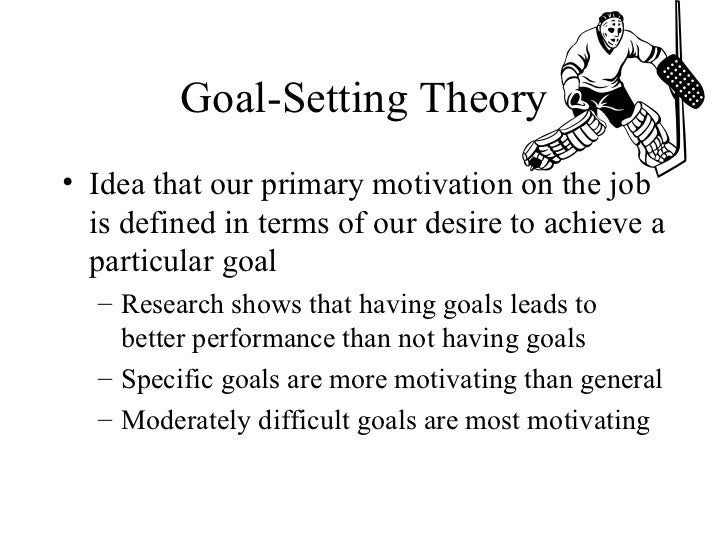 Goal-Setting Theory

• Idea that our primary motivation on the job is defined in terms of our desire to achieve a particular goal

– Research shows that having goals leads to better performance than not having goals

– Specific goals are more motivating than general

– Moderately difficult goals are most motivating